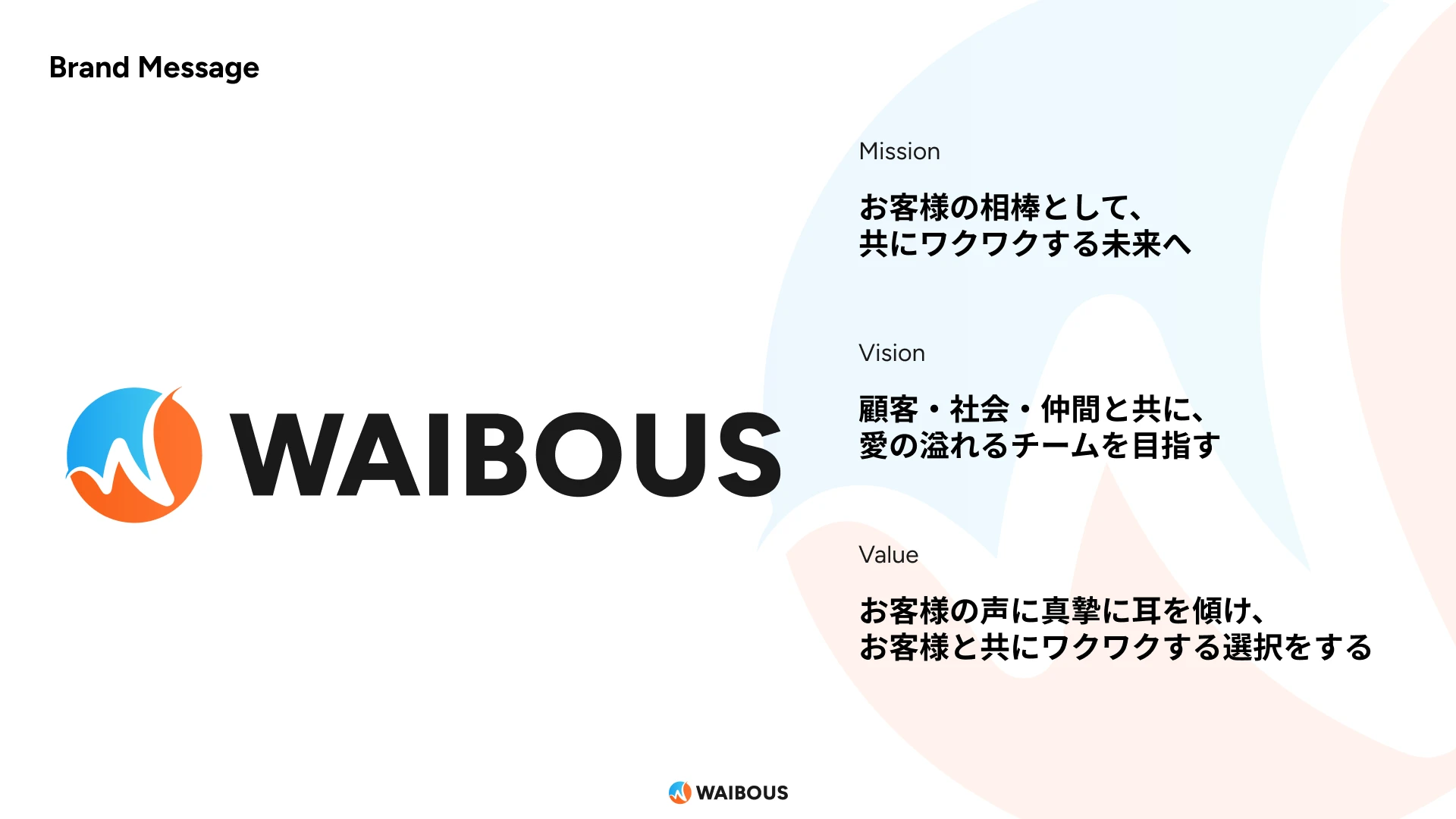 Brand Message

WAIBOUS

Mission

お客様の相棒として、
共にワクワクする未来へ

Vision

顧客・社会・仲間と共に、
愛の溢れるチームを目指す

Value

お客様の声に真摯に耳を傾け、
お客様と共にワクワクする選択をする

WAIBOUS